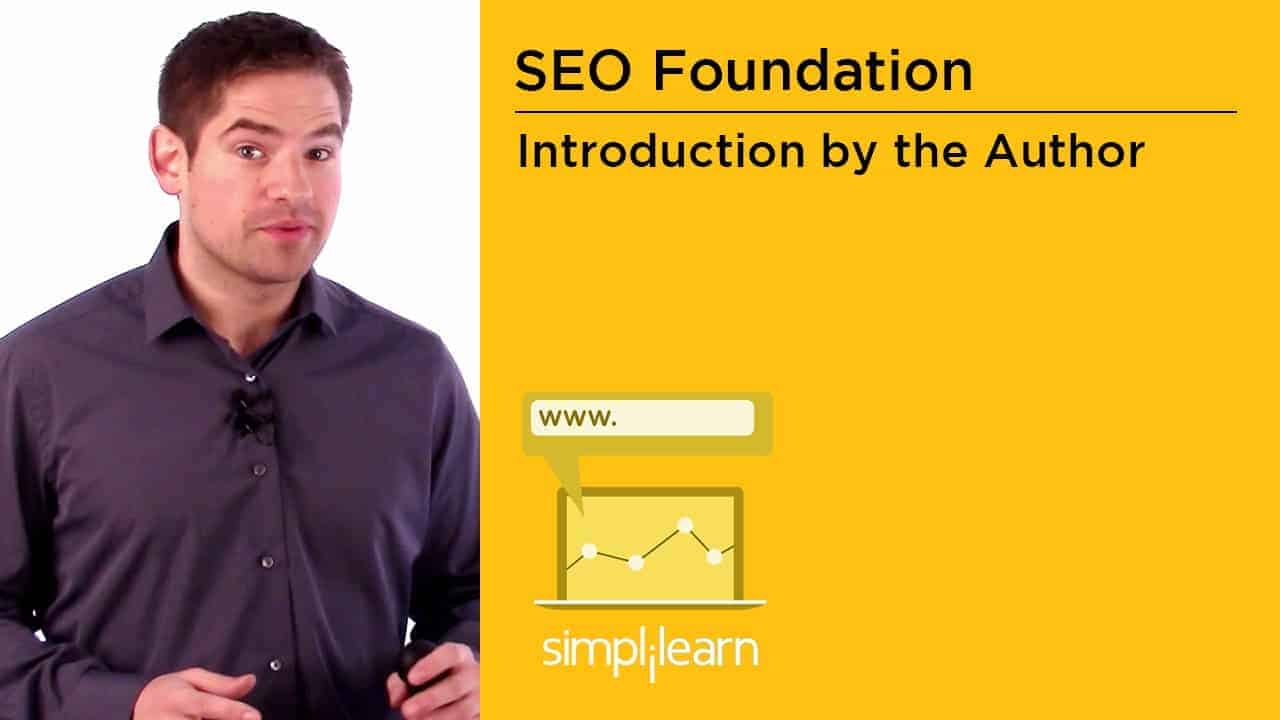 SEO Foundation

Introduction by the Author

www.

simplilearn